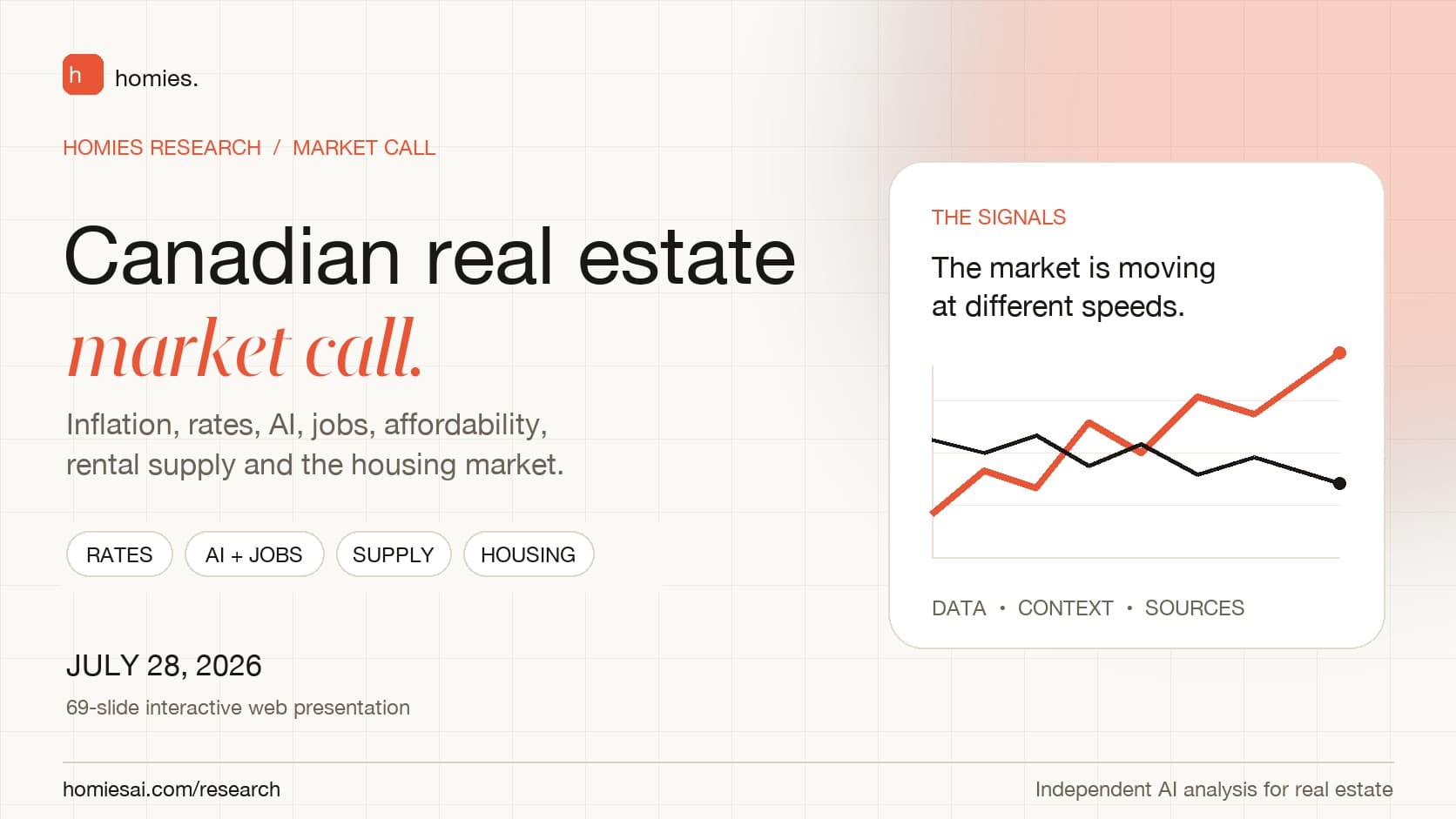 h homies.

HOMIES RESEARCH / MARKET CALL

Canadian real estate
market call.

Inflation, rates, AI, jobs, affordability, rental supply and the housing market.

RATES
AI + JOBS
SUPPLY
HOUSING

JULY 28, 2026
69-slide interactive web presentation

THE SIGNALS
The market is moving at different speeds.

DATA • CONTEXT • SOURCES

homiesai.com/research
Independent AI analysis for real estate